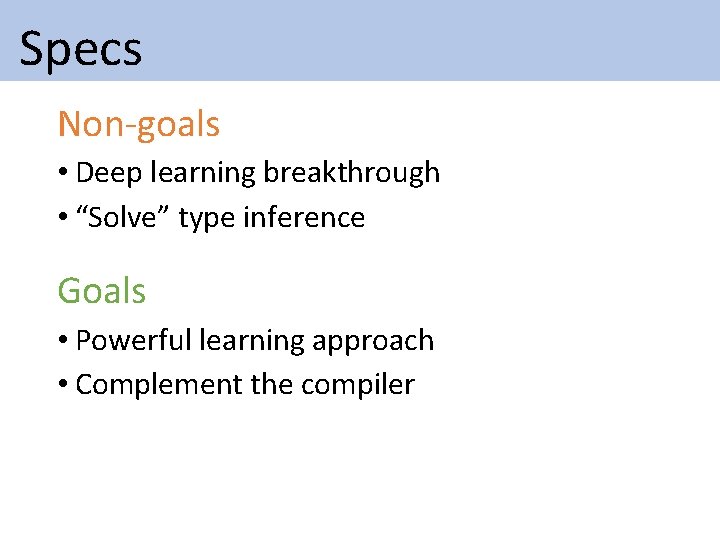 Specs

Non-goals

• Deep learning breakthrough
• “Solve” type inference

Goals

• Powerful learning approach
• Complement the compiler